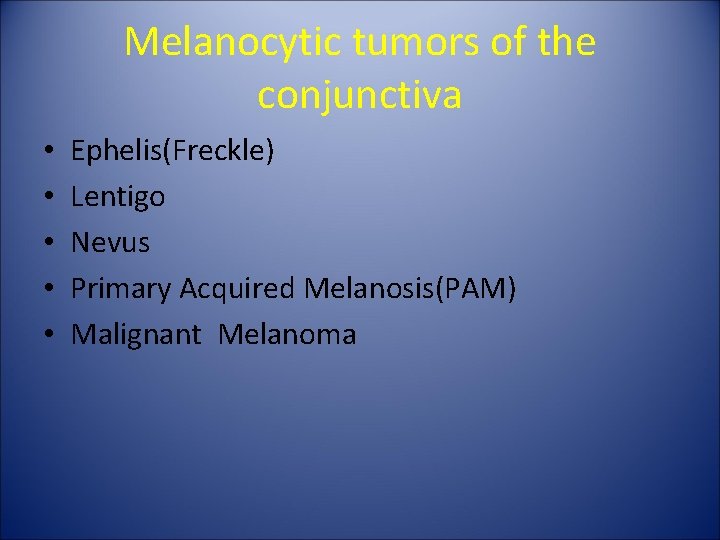 Melanocytic tumors of the conjunctiva

• Ephelis(Freckle)
• Lentigo
• Nevus
• Primary Acquired Melanosis(PAM)
• Malignant Melanoma